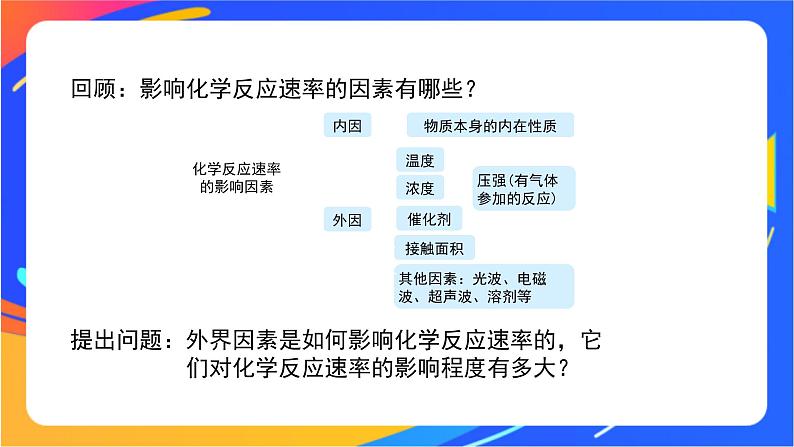 回顾：影响化学反应速率的因素有哪些？

化学反应速率的影响因素

内因

物质本身的内在性质

外因

温度

浓度

压强(有气体参加的反应)

催化剂

接触面积

其他因素：光波、电磁波、超声波、溶剂等

提出问题：外界因素是如何影响化学反应速率的，它们对化学反应速率的影响程度有多大？